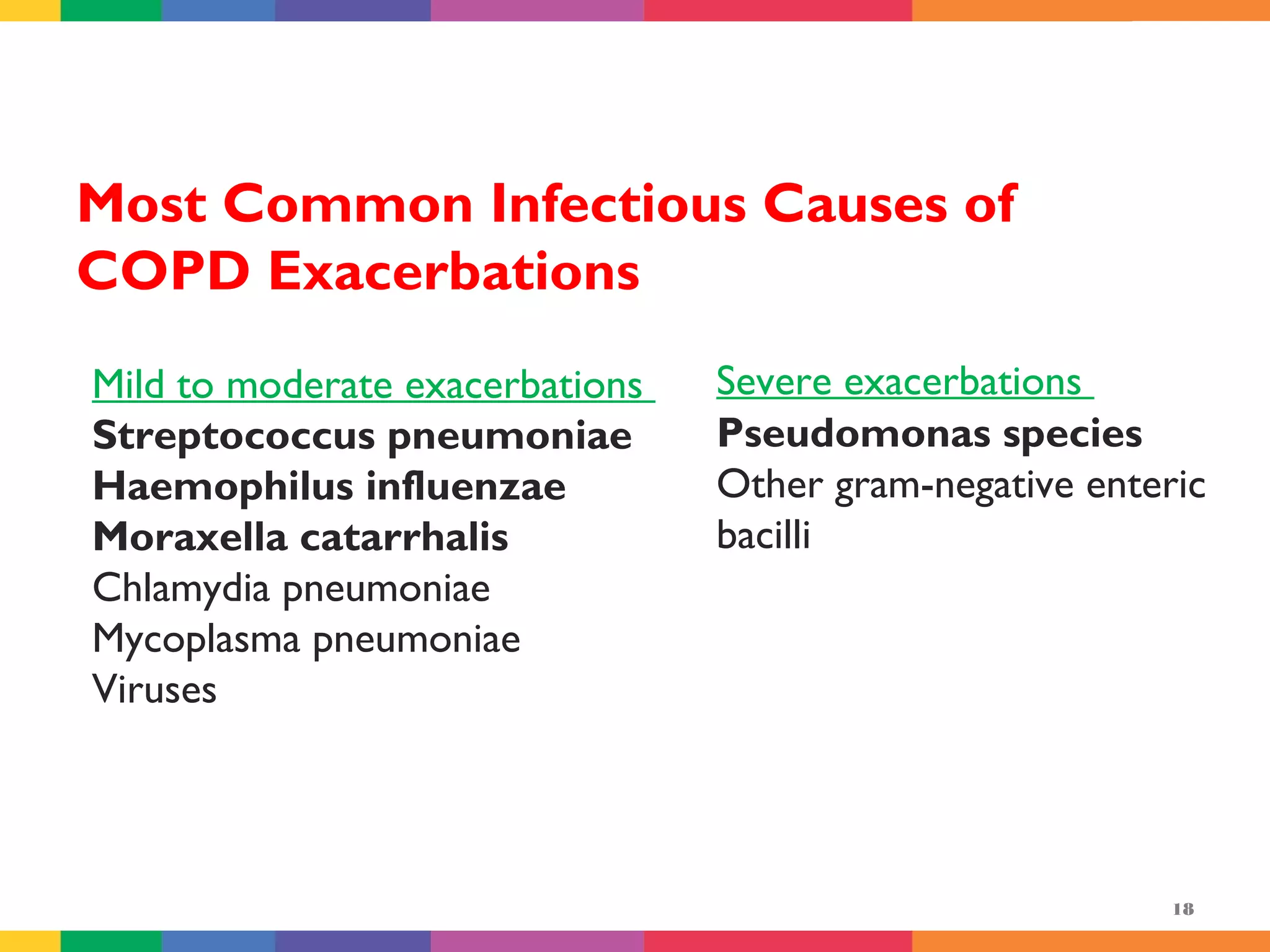 Most Common Infectious Causes of COPD Exacerbations

Mild to moderate exacerbations
Streptococcus pneumoniae
Haemophilus influenzae
Moraxella catarrhalis
Chlamydia pneumoniae
Mycoplasma pneumoniae
Viruses

Severe exacerbations
Pseudomonas species
Other gram-negative enteric bacilli

18